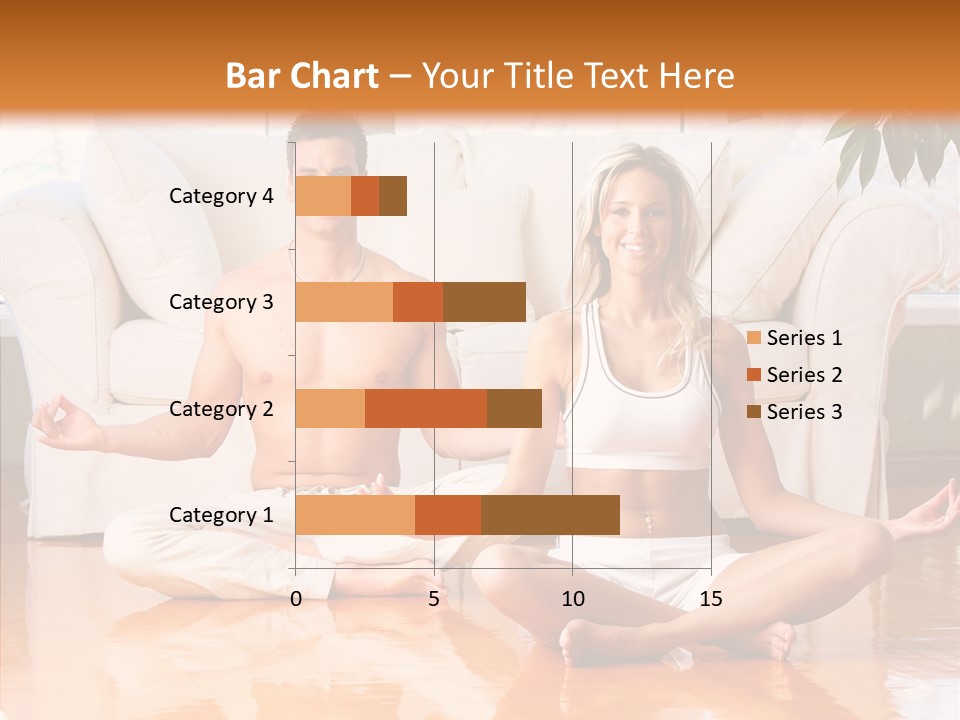 Bar Chart – Your Title Text Here

Category 4
Category 3
Category 2
Category 1

0
5
10
15

Series 1
Series 2
Series 3